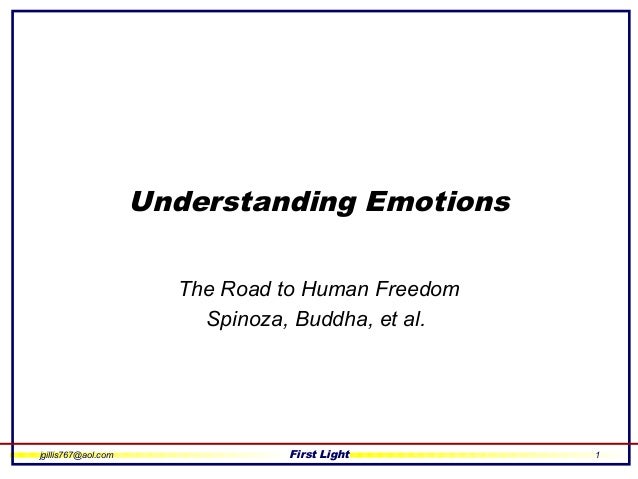 Understanding Emotions

The Road to Human Freedom
Spinoza, Buddha, et al.

jgillis767@aol.com First Light 1